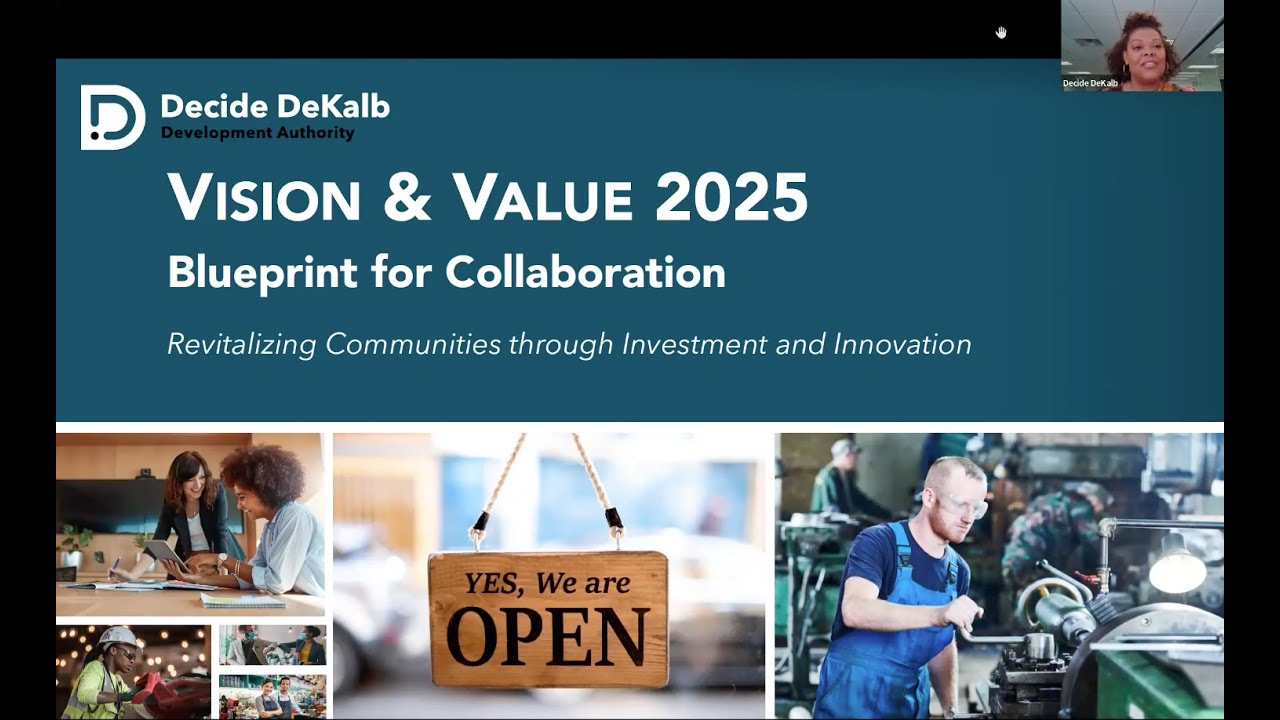 Decide DeKalb

Decide DeKalb
Development Authority

VISION & VALUE 2025
Blueprint for Collaboration

Revitalizing Communities through Investment and Innovation

YES, We are
OPEN